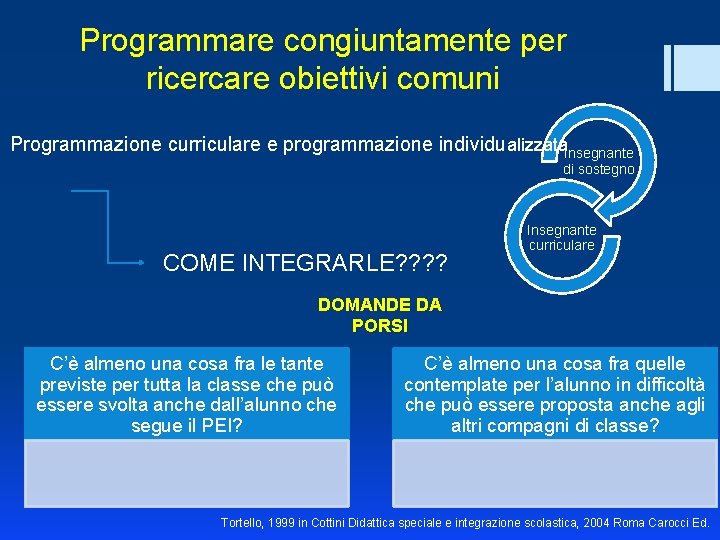 Programmare congiuntamente per ricercare obiettivi comuni

Programmazione curriculare e programmazione individualizzata

Insegnante di sostegno

Insegnante curriculare

COME INTEGRARLE????

DOMANDE DA PORSI

C'è almeno una cosa fra le tante previste per tutta la classe che può essere svolta anche dall'alunno che segue il PEI?

C'è almeno una cosa fra quelle contemplate per l'alunno in difficoltà che può essere proposta anche agli altri compagni di classe?

Tortello, 1999 in Cottini Didattica speciale e integrazione scolastica, 2004 Roma Carocci Ed.